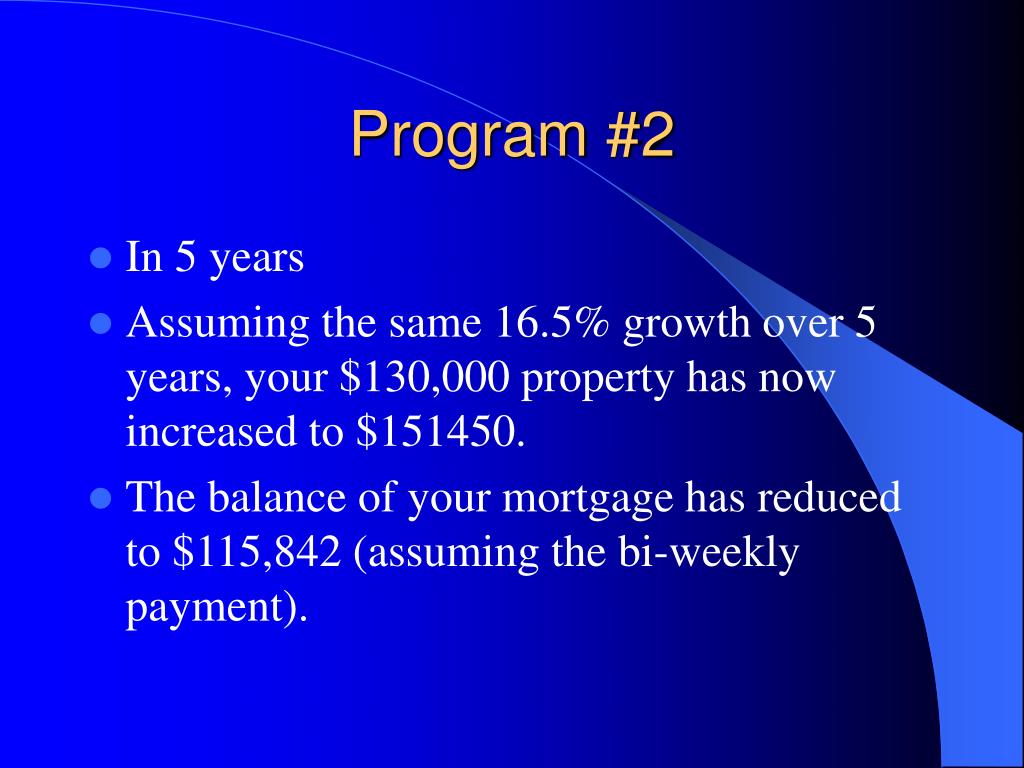 Program #2

- In 5 years
- Assuming the same 16.5% growth over 5 years, your \$130,000 property has now increased to \$151450.
- The balance of your mortgage has reduced to \$115,842 (assuming the bi-weekly payment).